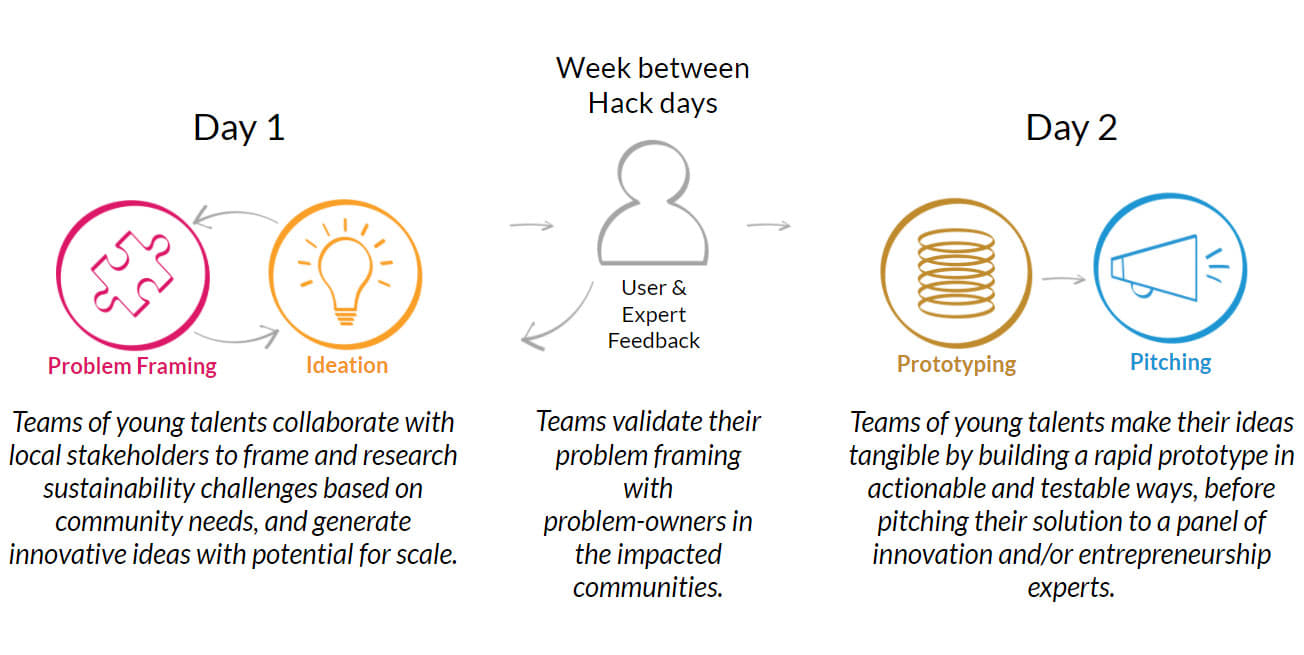 Day 1

Problem Framing

Ideation

Teams of young talents collaborate with local stakeholders to frame and research sustainability challenges based on community needs, and generate innovative ideas with potential for scale.

Week between Hack days

User & Expert Feedback

Teams validate their problem framing with problem-owners in the impacted communities.

Day 2

Prototyping

Pitching

Teams of young talents make their ideas tangible by building a rapid prototype in actionable and testable ways, before pitching their solution to a panel of innovation and/or entrepreneurship experts.